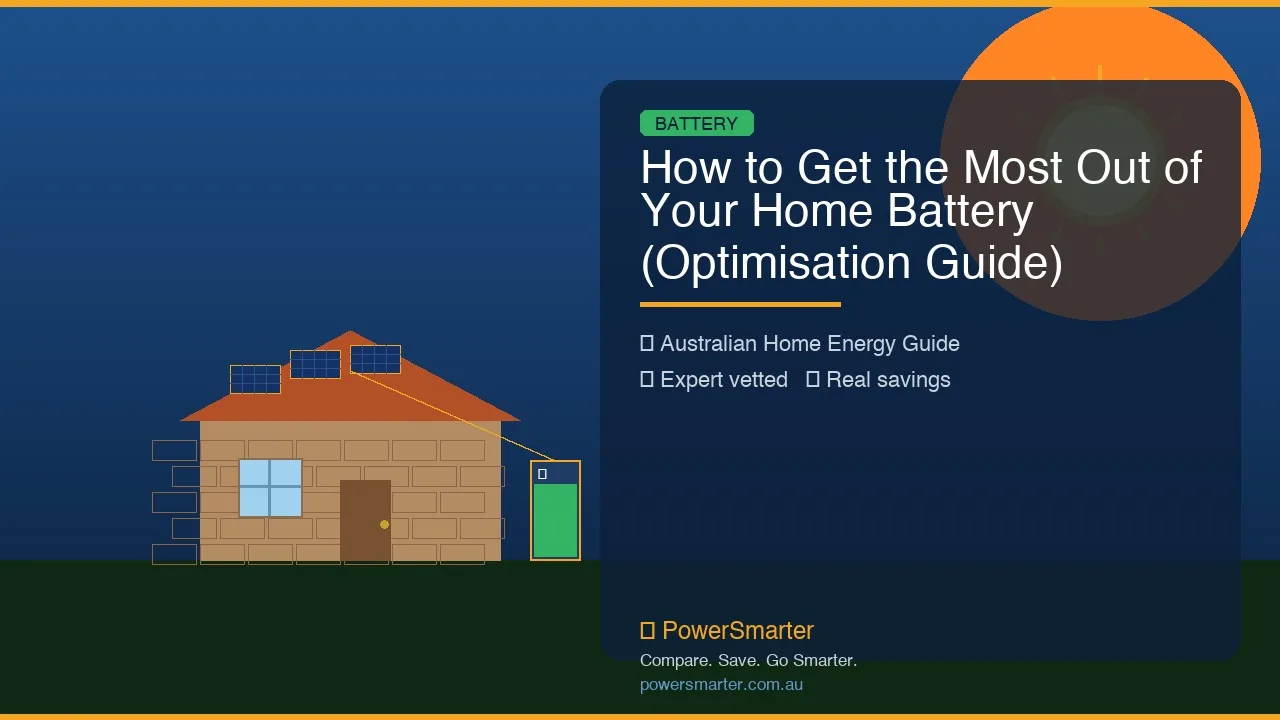 BATTERY

How to Get the Most Out of Your Home Battery (Optimisation Guide)

Australian Home Energy Guide
Expert vetted   Real savings

PowerSmarter
Compare. Save. Go Smarter.
powersmarter.com.au